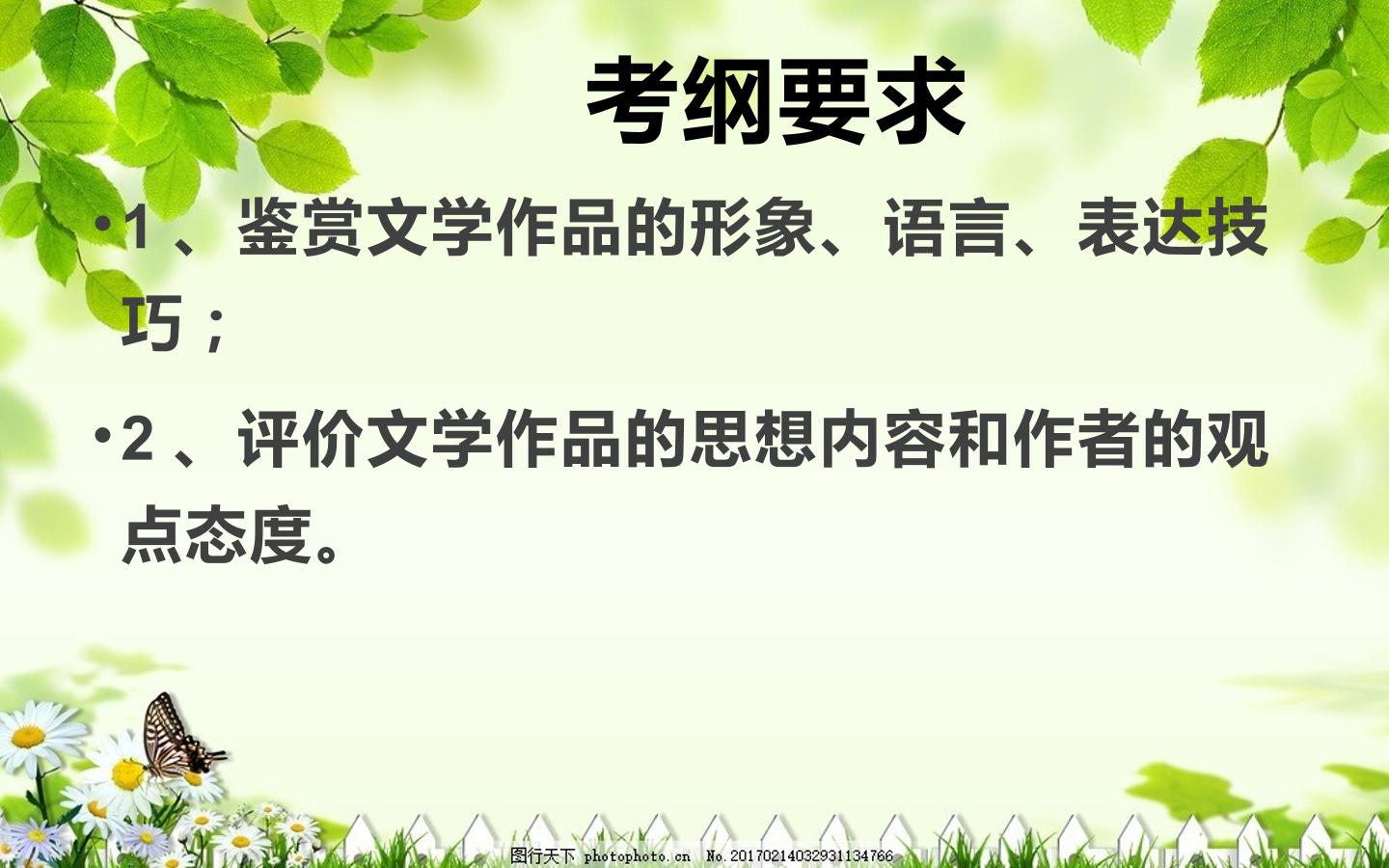 考纲要求

•1、鉴赏文学作品的形象、语言、表达技巧；

•2、评价文学作品的思想内容和作者的观点态度。

图行天下 photophoto.cn No.20170214032931134766